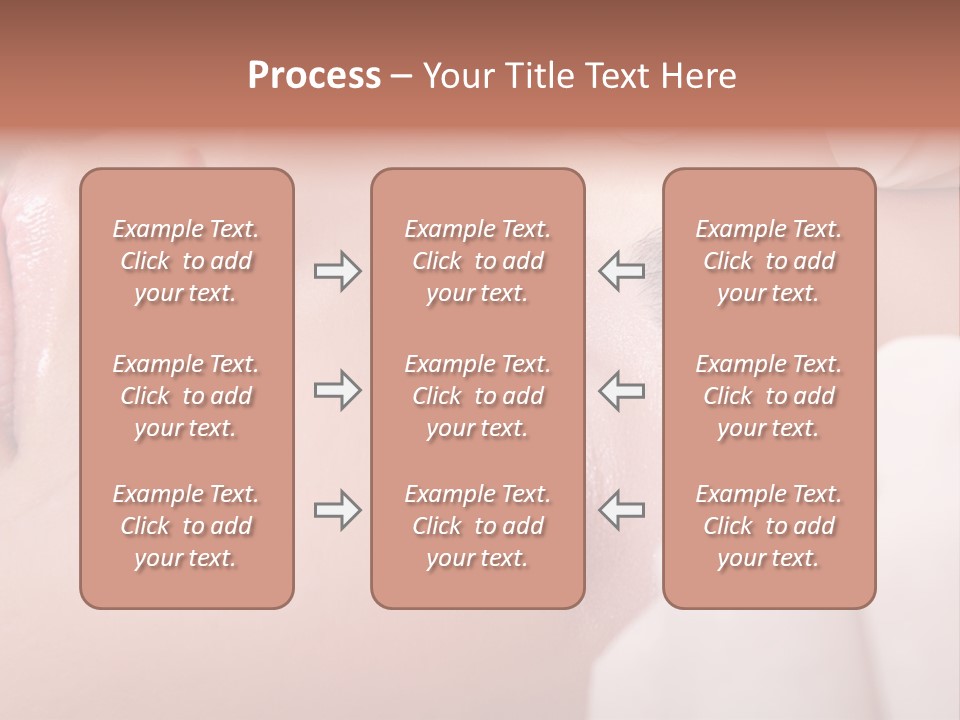 Process – Your Title Text Here

Example Text. Click to add your text.

Example Text. Click to add your text.

Example Text. Click to add your text.

Example Text. Click to add your text.

Example Text. Click to add your text.

Example Text. Click to add your text.

Example Text. Click to add your text.

Example Text. Click to add your text.

Example Text. Click to add your text.